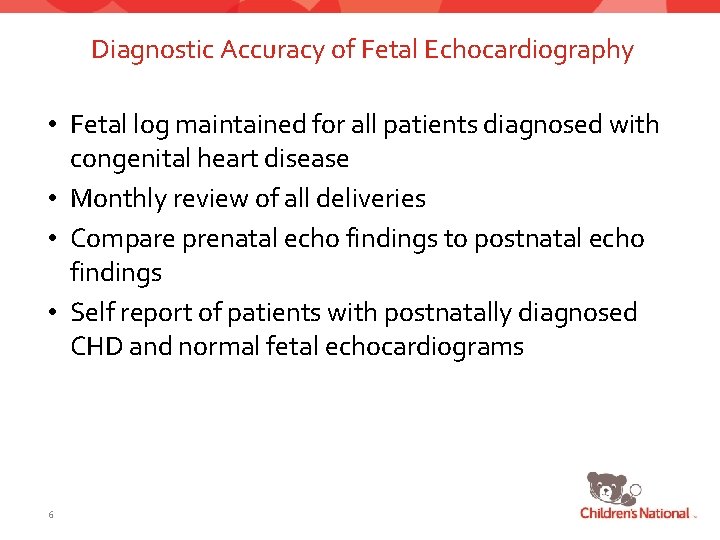 Diagnostic Accuracy of Fetal Echocardiography

• Fetal log maintained for all patients diagnosed with congenital heart disease
• Monthly review of all deliveries
• Compare prenatal echo findings to postnatal echo findings
• Self report of patients with postnatally diagnosed CHD and normal fetal echocardiograms

6

Children's National